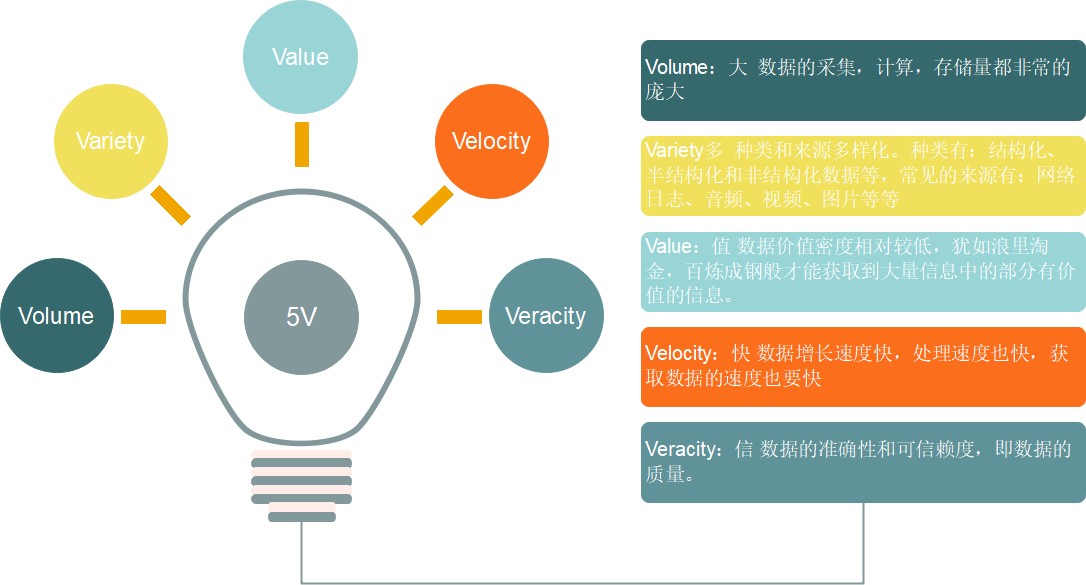 Value

Variety

Velocity

Volume

5V

Veracity

Volume：大 数据的采集，计算，存储量都非常的庞大

Variety多 种类和来源多样化。种类有：结构化、半结构化和非结构化数据等，常见的来源有：网络日志、音频、视频、图片等等

Value：值 数据价值密度相对较低，犹如浪里淘金，百炼成钢般才能获取到大量信息中的部分有价值的信息。

Velocity：快 数据增长速度快，处理速度也快，获取数据的速度也要快

Veracity：信 数据的准确性和可信赖度，即数据的质量。